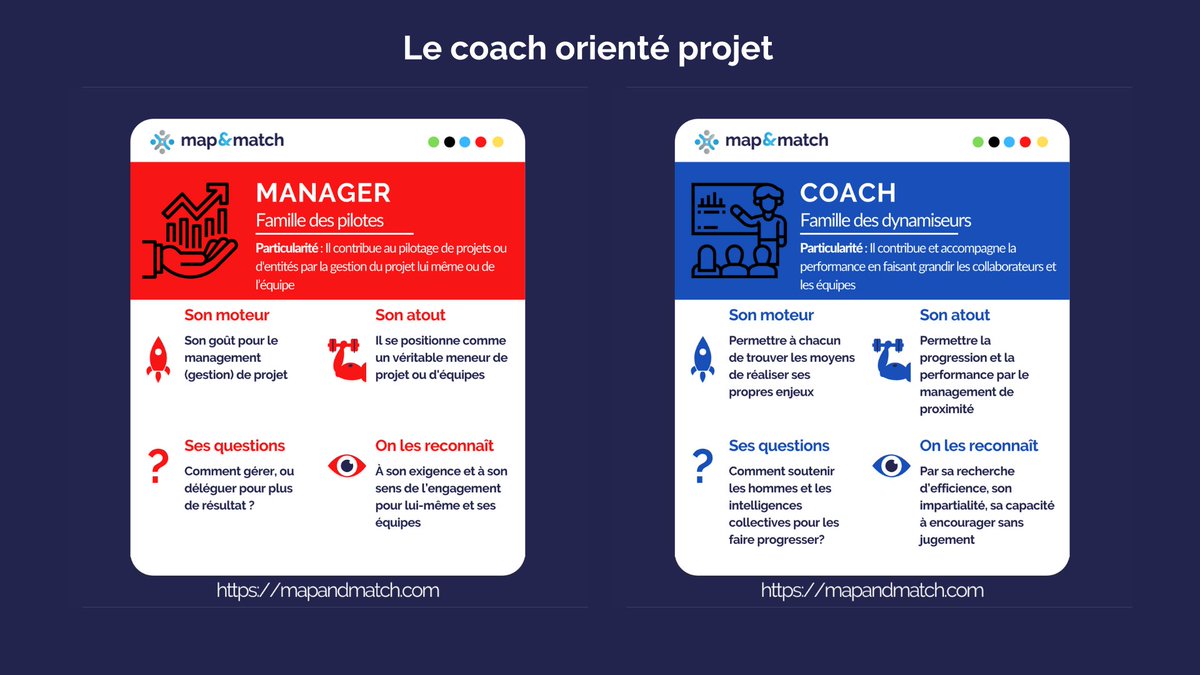 Le coach orienté projet

map&match

MANAGER
Famille des pilotes

Particularité : Il contribue au pilotage de projets ou d'entités par la gestion du projet lui même ou de l'équipe

Son moteur
Son goût pour le management (gestion) de projet

Son atout
Il se positionne comme un véritable meneur de projet ou d'équipes

Ses questions
Comment gérer, ou déléguer pour plus de résultat ?

On les reconnaît
À son exigence et à son sens de l'engagement pour lui-même et ses équipes

https://mapandmatch.com

map&match

COACH
Famille des dynamiseurs

Particularité : Il contribue et accompagne la performance en faisant grandir les collaborateurs et les équipes

Son moteur
Permettre à chacun de trouver les moyens de réaliser ses propres enjeux

Son atout
Permettre la progression et la performance par le management de proximité

Ses questions
Comment soutenir les hommes et les intelligences collectives pour les faire progresser?

On les reconnaît
Par sa recherche d'efficience, son impartialité, sa capacité à encourager sans jugement

https://mapandmatch.com